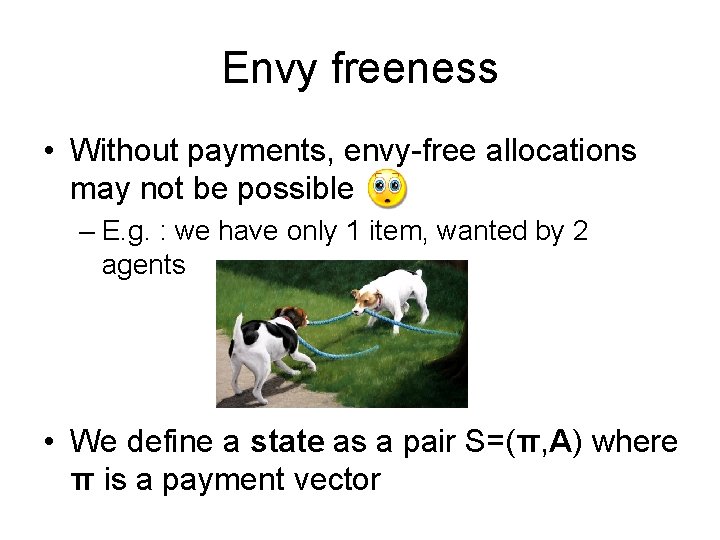 Envy freeness

• Without payments, envy-free allocations may not be possible

– E.g. : we have only 1 item, wanted by 2 agents

• We define a **state** as a pair S=(**π**,**A**) where **π** is a payment vector